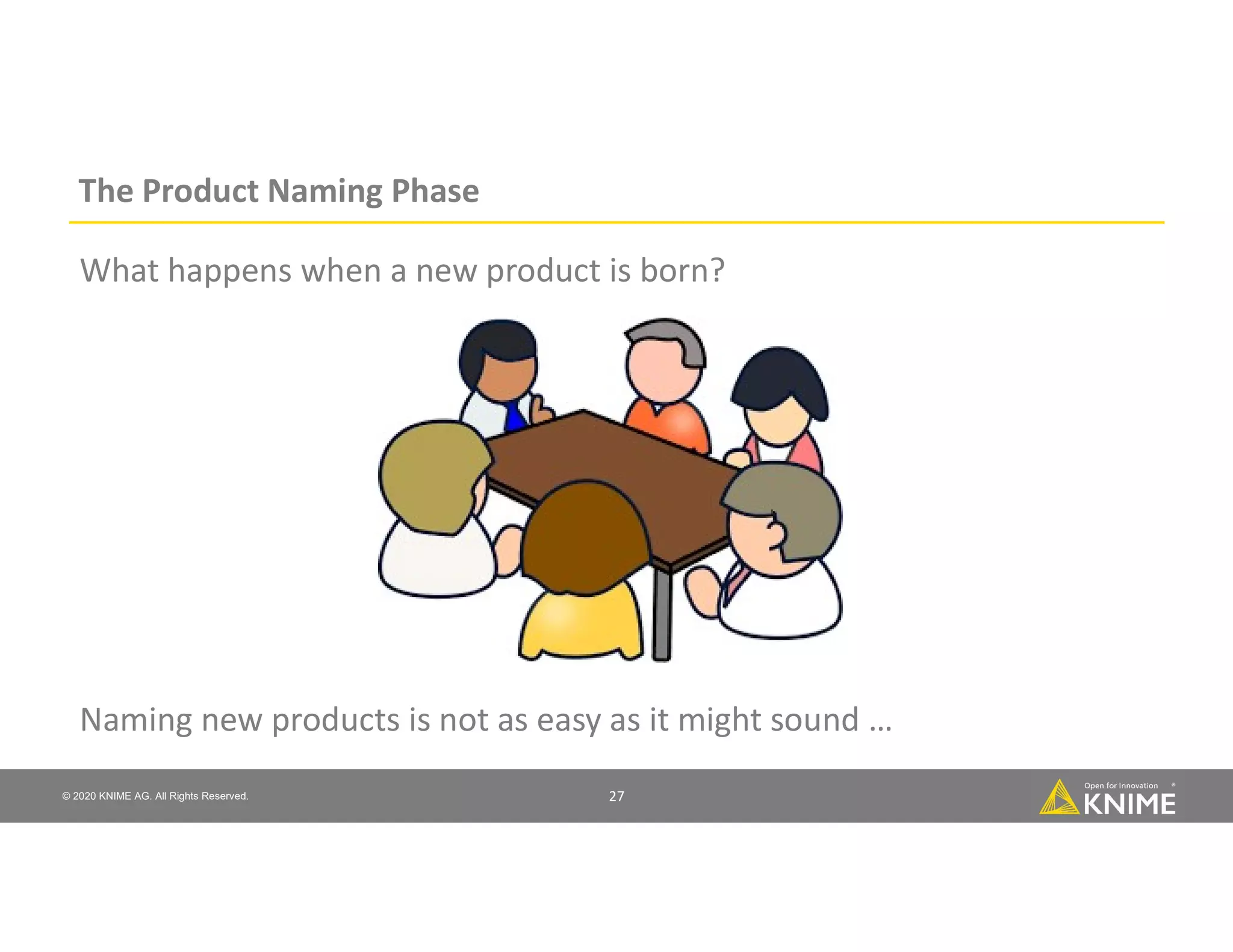 The Product Naming Phase

What happens when a new product is born?

Naming new products is not as easy as it might sound …

© 2020 KNIME AG. All Rights Reserved.

27

Open for Innovation
KNIME